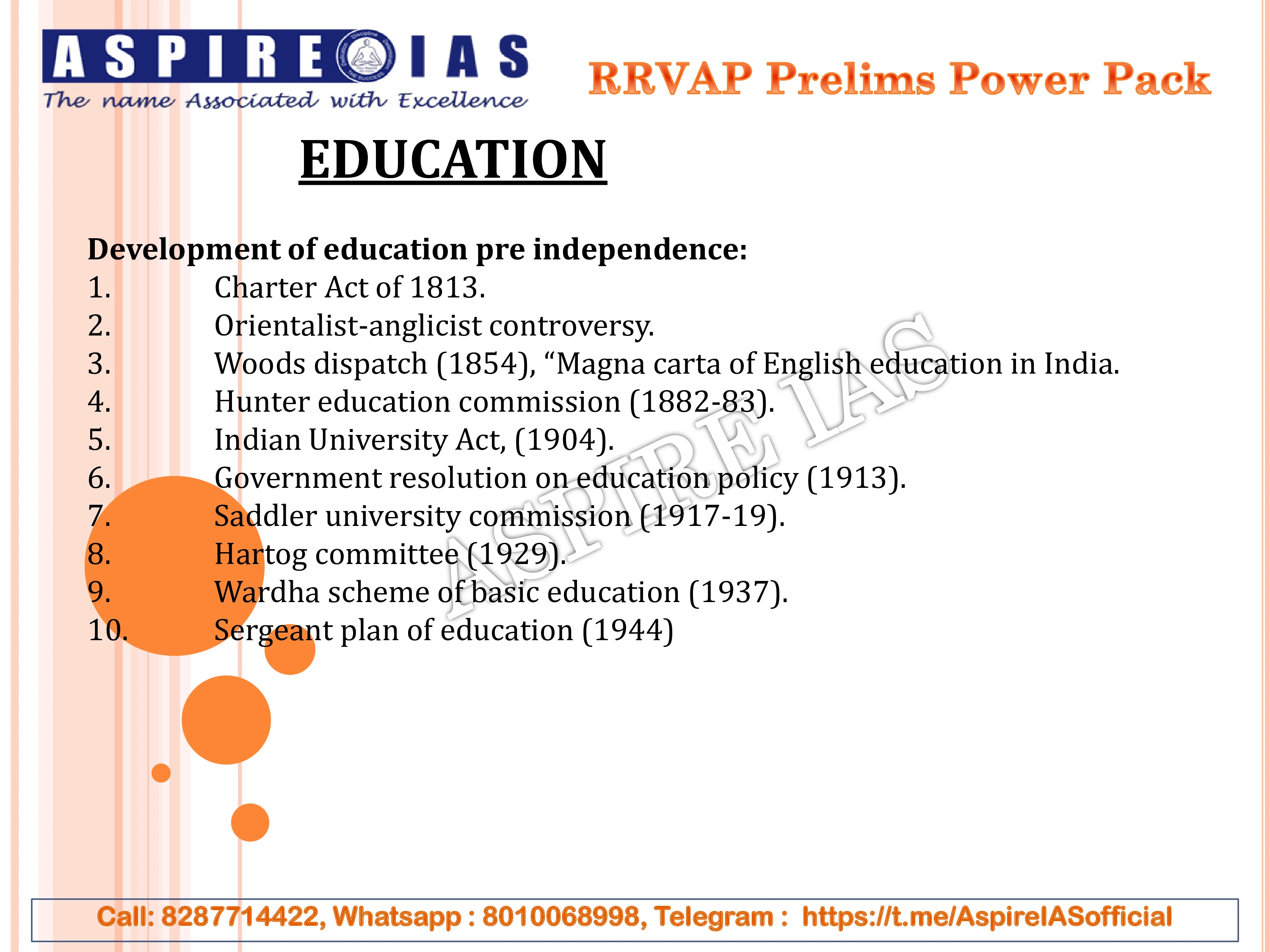 ASPIRE IAS
The name Associated with Excellence

RRVAP Prelims Power Pack

EDUCATION

Development of education pre independence:
1. Charter Act of 1813.
2. Orientalist-anglicist controversy.
3. Woods dispatch (1854), “Magna carta of English education in India.
4. Hunter education commission (1882-83).
5. Indian University Act, (1904).
6. Government resolution on education policy (1913).
7. Saddler university commission (1917-19).
8. Hartog committee (1929).
9. Wardha scheme of basic education (1937).
10. Sergeant plan of education (1944)

ASPIRE IAS

Call: 8287714422, Whatsapp : 8010068998, Telegram : https://t.me/AspireIASofficial